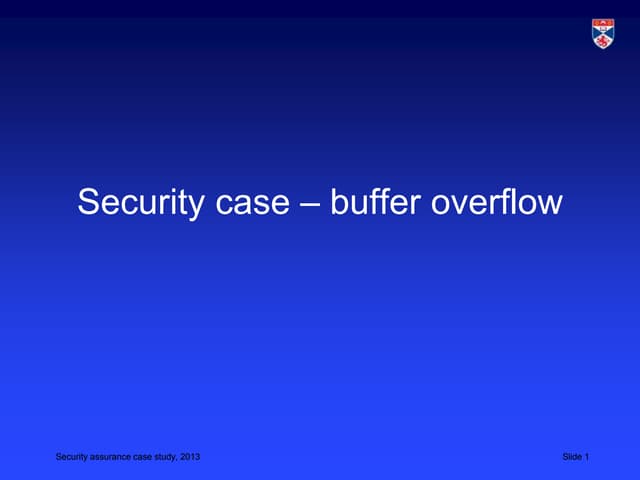 Security case – buffer overflow

Security assurance case study, 2013

Slide 1